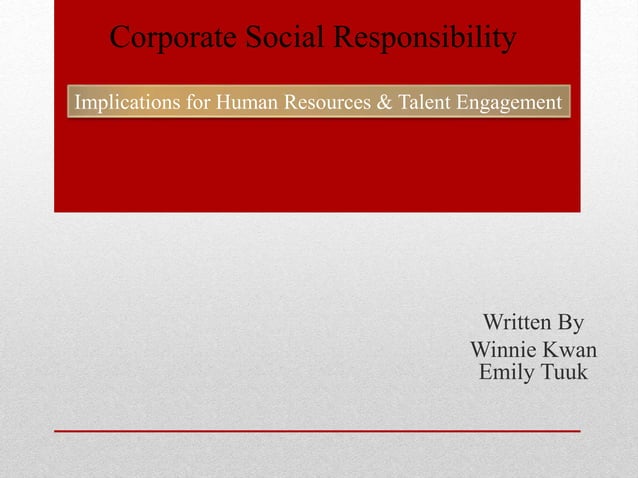 Corporate Social Responsibility

Implications for Human Resources & Talent Engagement

Written By
Winnie Kwan
Emily Tuuk